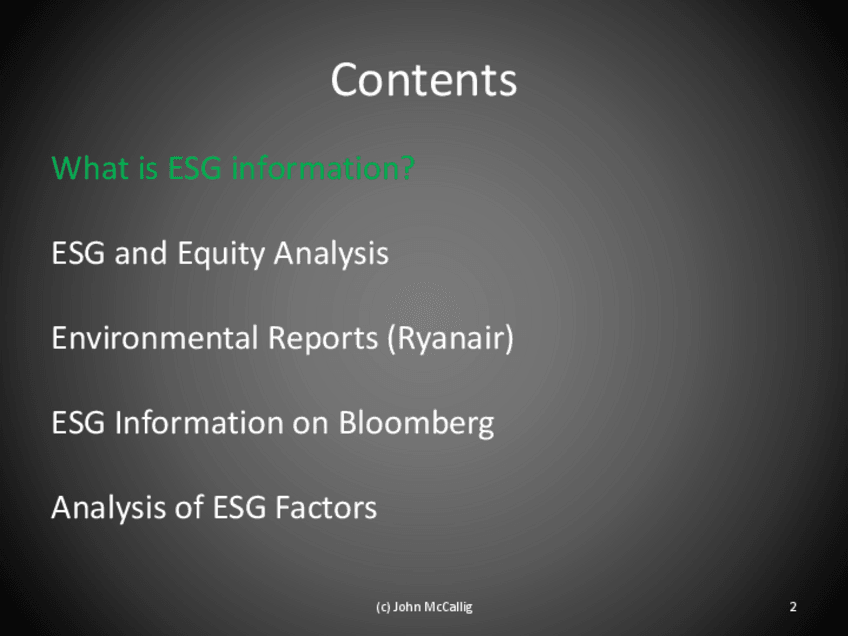 Contents

What is ESG information?

ESG and Equity Analysis

Environmental Reports (Ryanair)

ESG Information on Bloomberg

Analysis of ESG Factors

(c) John McCallig

2